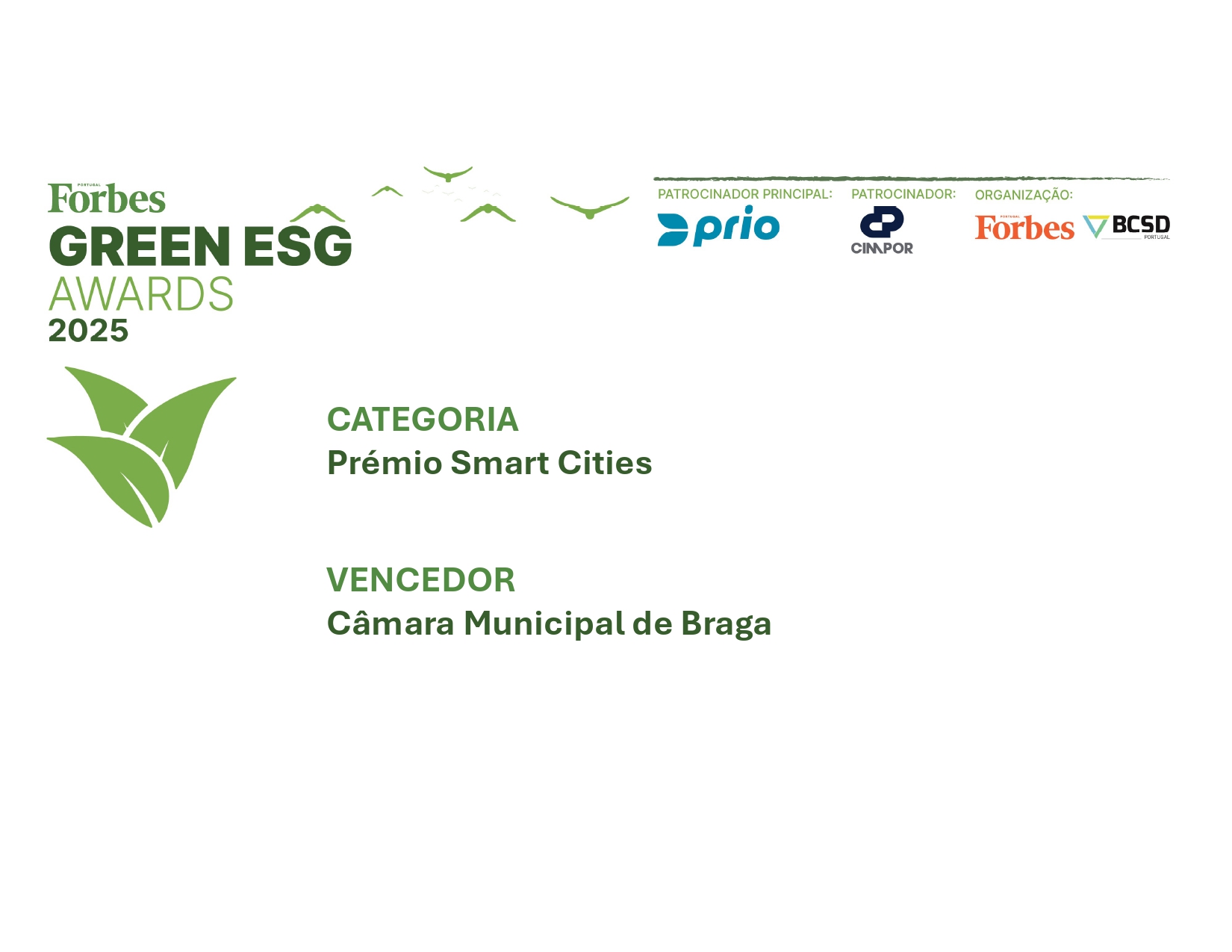 PORTUGAL
Forbes
GREEN ESG
AWARDS
2025

PATROCINADOR PRINCIPAL:
prio

PATROCINADOR:
CIMPOR

ORGANIZAÇÃO:
PORTUGAL
Forbes
BCSD
PORTUGAL

CATEGORIA
Prémio Smart Cities

VENCEDOR
Câmara Municipal de Braga